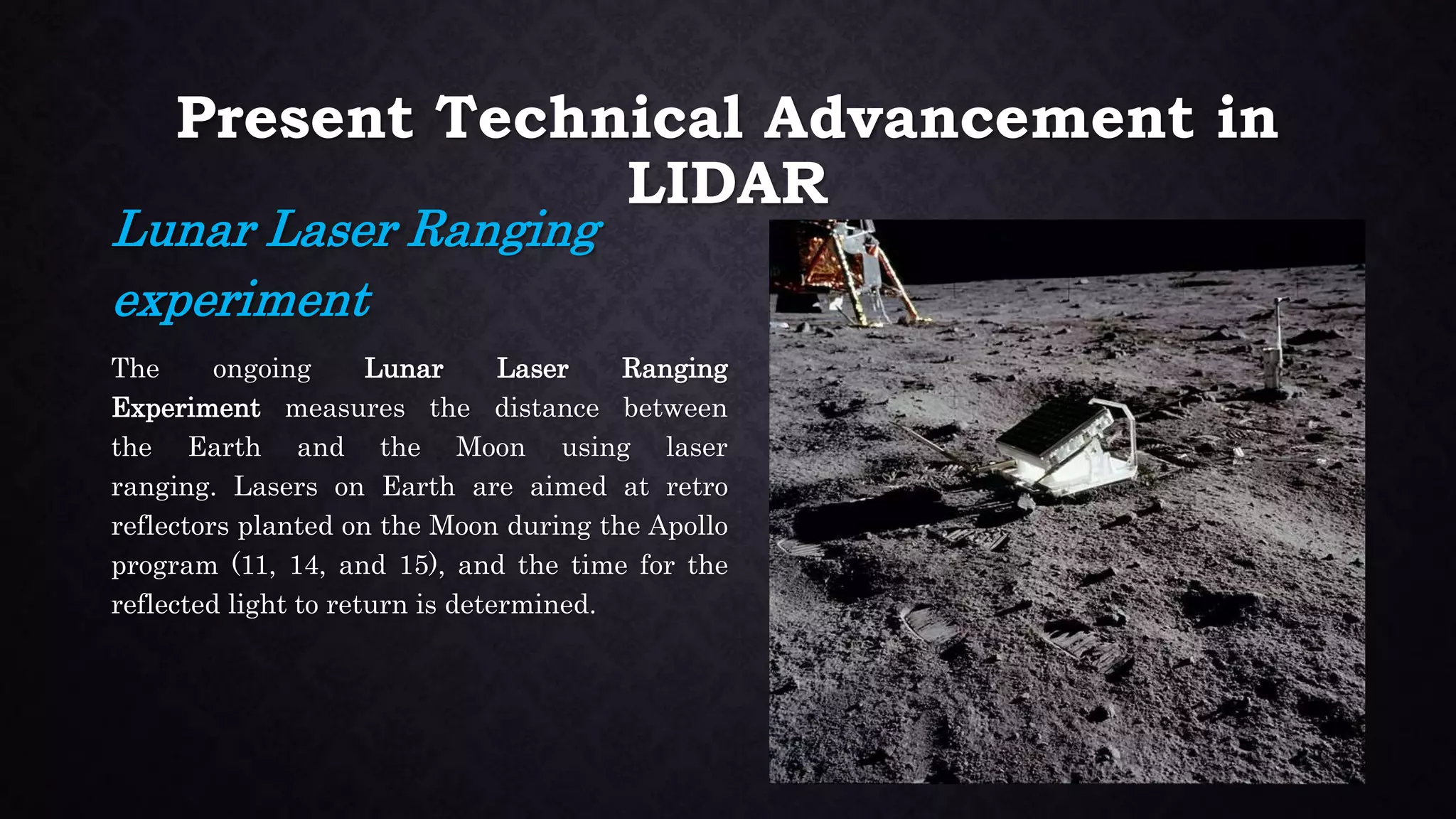 Present Technical Advancement in LIDAR

Lunar Laser Ranging experiment

The ongoing Lunar Laser Ranging Experiment measures the distance between the Earth and the Moon using laser ranging. Lasers on Earth are aimed at retro reflectors planted on the Moon during the Apollo program (11, 14, and 15), and the time for the reflected light to return is determined.